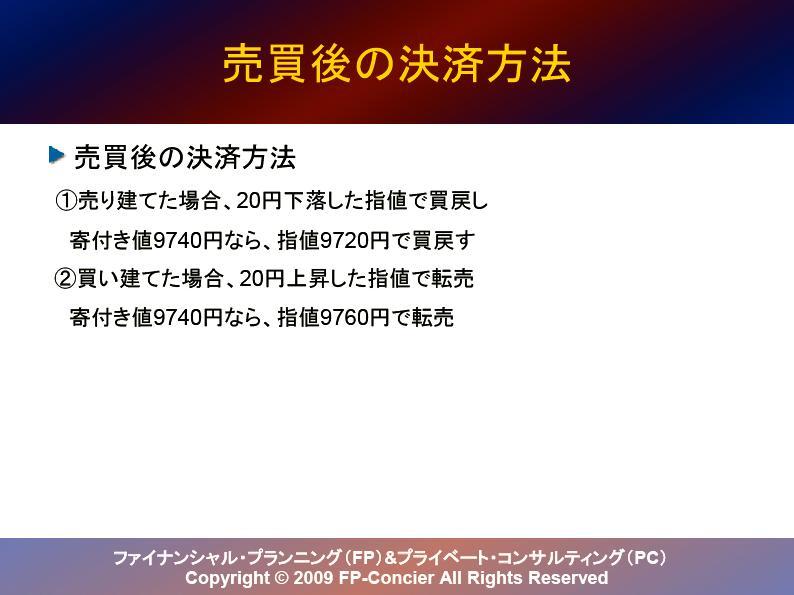 売買後の決済方法

売買後の決済方法

①売り建てた場合、20円下落した指値で買戻し

寄付き値9740円なら、指値9720円で買戻す

②買い建てた場合、20円上昇した指値で転売

寄付き値9740円なら、指値9760円で転売

ファイナンシャル・プランニング（FP）&プライベート・コンサルティング（PC）
Copyright © 2009 FP-Concier All Rights Reserved